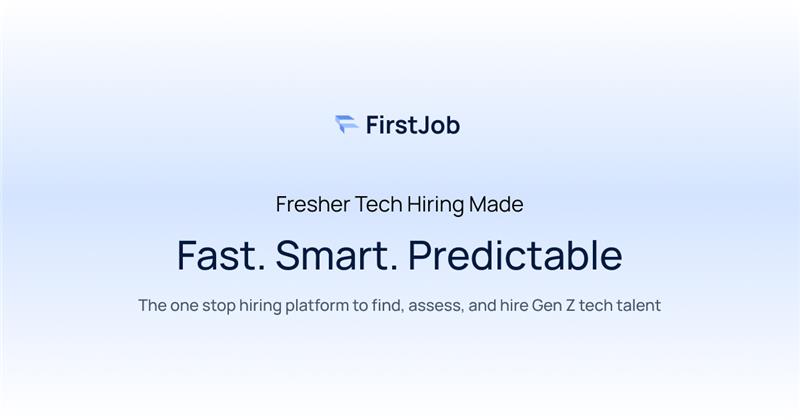 FirstJob

Fresher Tech Hiring Made

Fast. Smart. Predictable

The one stop hiring platform to find, assess, and hire Gen Z tech talent